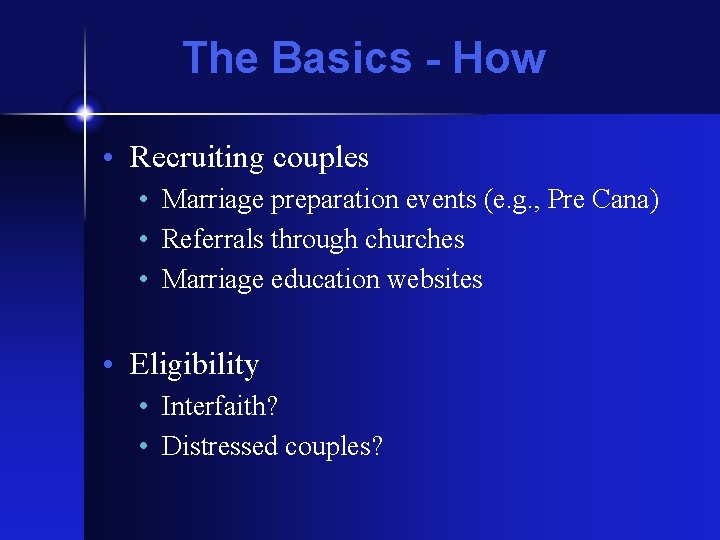 The Basics - How

• Recruiting couples
  • Marriage preparation events (e.g., Pre Cana)
  • Referrals through churches
  • Marriage education websites

• Eligibility
  • Interfaith?
  • Distressed couples?